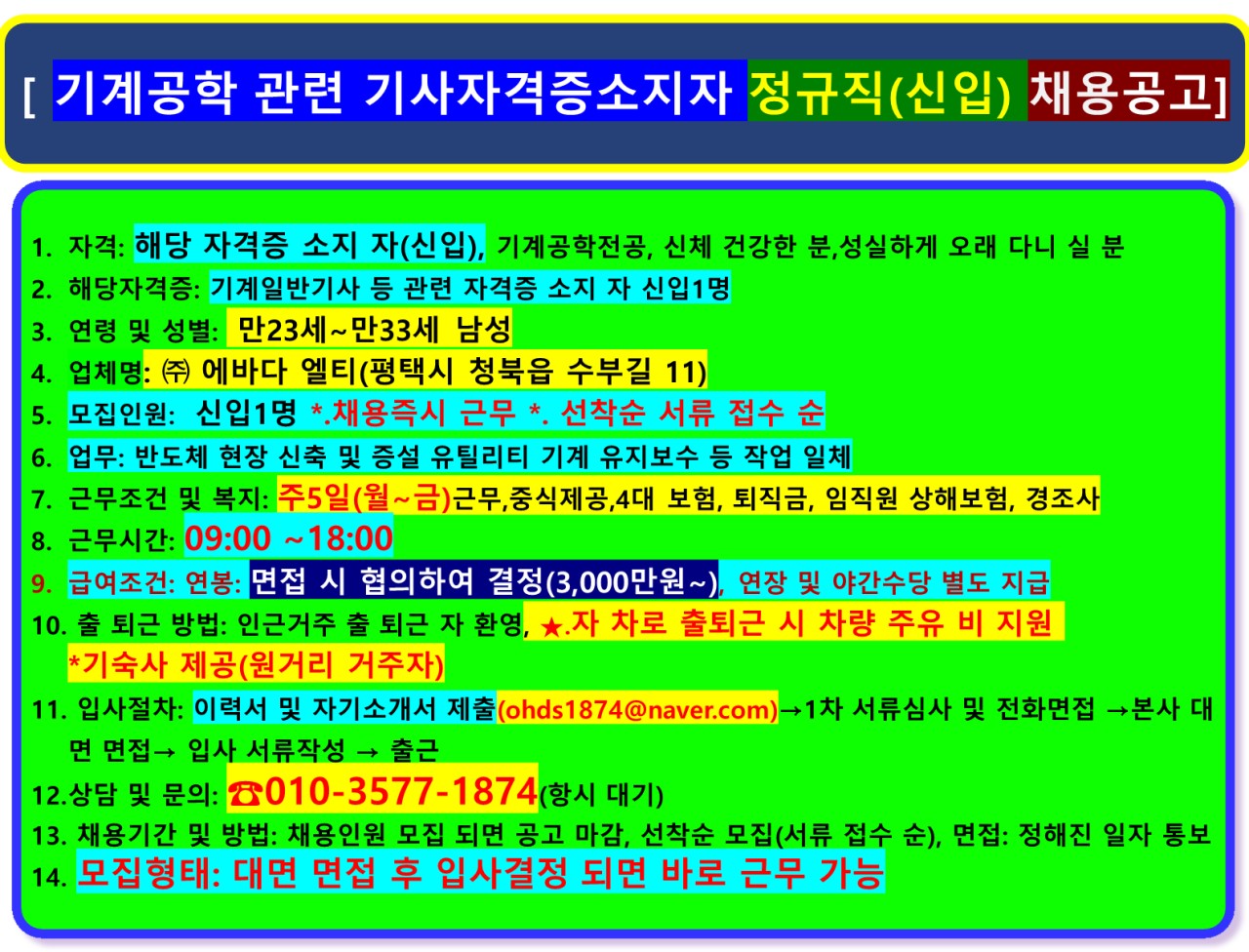 [ 기계공학 관련 기사자격증소지자 정규직(신입) 채용공고]

1. 자격: 해당 자격증 소지 자(신입), 기계공학전공, 신체 건강한 분,성실하게 오래 다니 실 분
2. 해당자격증: 기계일반기사 등 관련 자격증 소지 자 신입1명
3. 연령 및 성별: 만23세~만33세 남성
4. 업체명: ㈜ 에바다 엘티(평택시 청북읍 수부길 11)
5. 모집인원: 신입1명 *.채용즉시 근무 *. 선착순 서류 접수 순
6. 업무: 반도체 현장 신축 및 증설 유틸리티 기계 유지보수 등 작업 일체
7. 근무조건 및 복지: 주5일(월~금)근무,중식제공,4대 보험, 퇴직금, 임직원 상해보험, 경조사
8. 근무시간: 09:00 ~18:00
9. 급여조건: 연봉: 면접 시 협의하여 결정(3,000만원~), 연장 및 야간수당 별도 지급
10. 출 퇴근 방법: 인근거주 출 퇴근 자 환영, ★.자 차로 출퇴근 시 차량 주유 비 지원 *기숙사 제공(원거리 거주자)
11. 입사절차: 이력서 및 자기소개서 제출(ohds1874@naver.com)→1차 서류심사 및 전화면접 →본사 대면 면접→ 입사 서류작성 → 출근
12.상담 및 문의: ☎010-3577-1874(항시 대기)
13. 채용기간 및 방법: 채용인원 모집 되면 공고 마감, 선착순 모집(서류 접수 순), 면접: 정해진 일자 통보
14. 모집형태: 대면 면접 후 입사결정 되면 바로 근무 가능